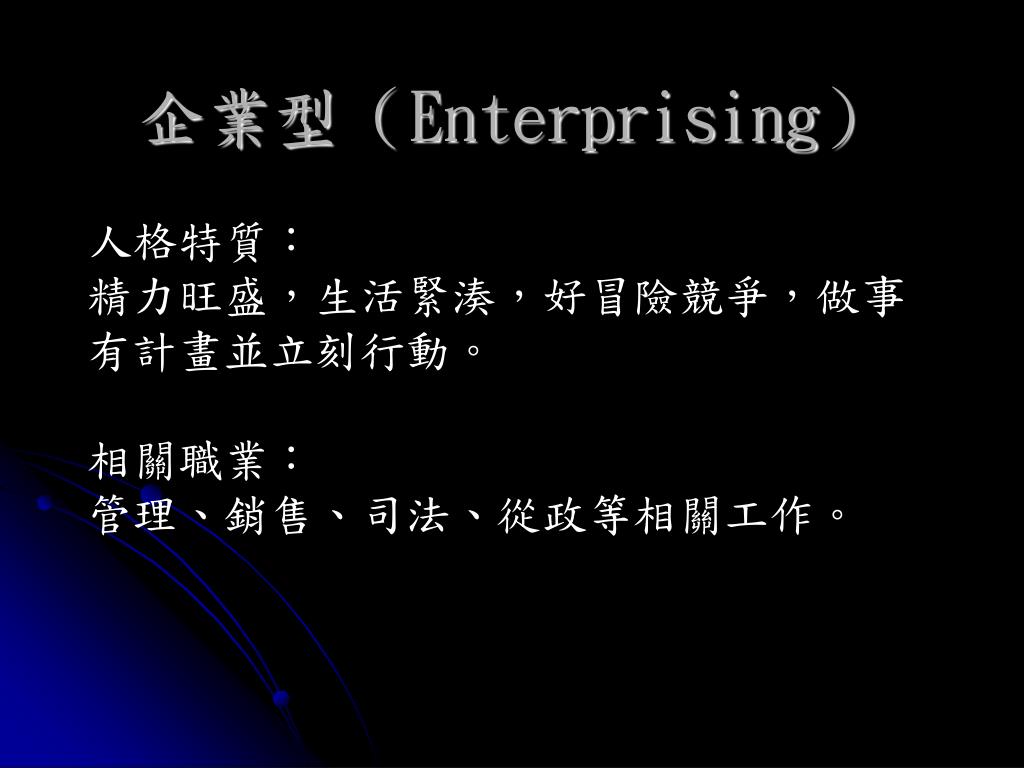 企業型（Enterprising）

人格特質：
精力旺盛，生活緊湊，好冒險競爭，做事有計畫並立刻行動。

相關職業：
管理、銷售、司法、從政等相關工作。